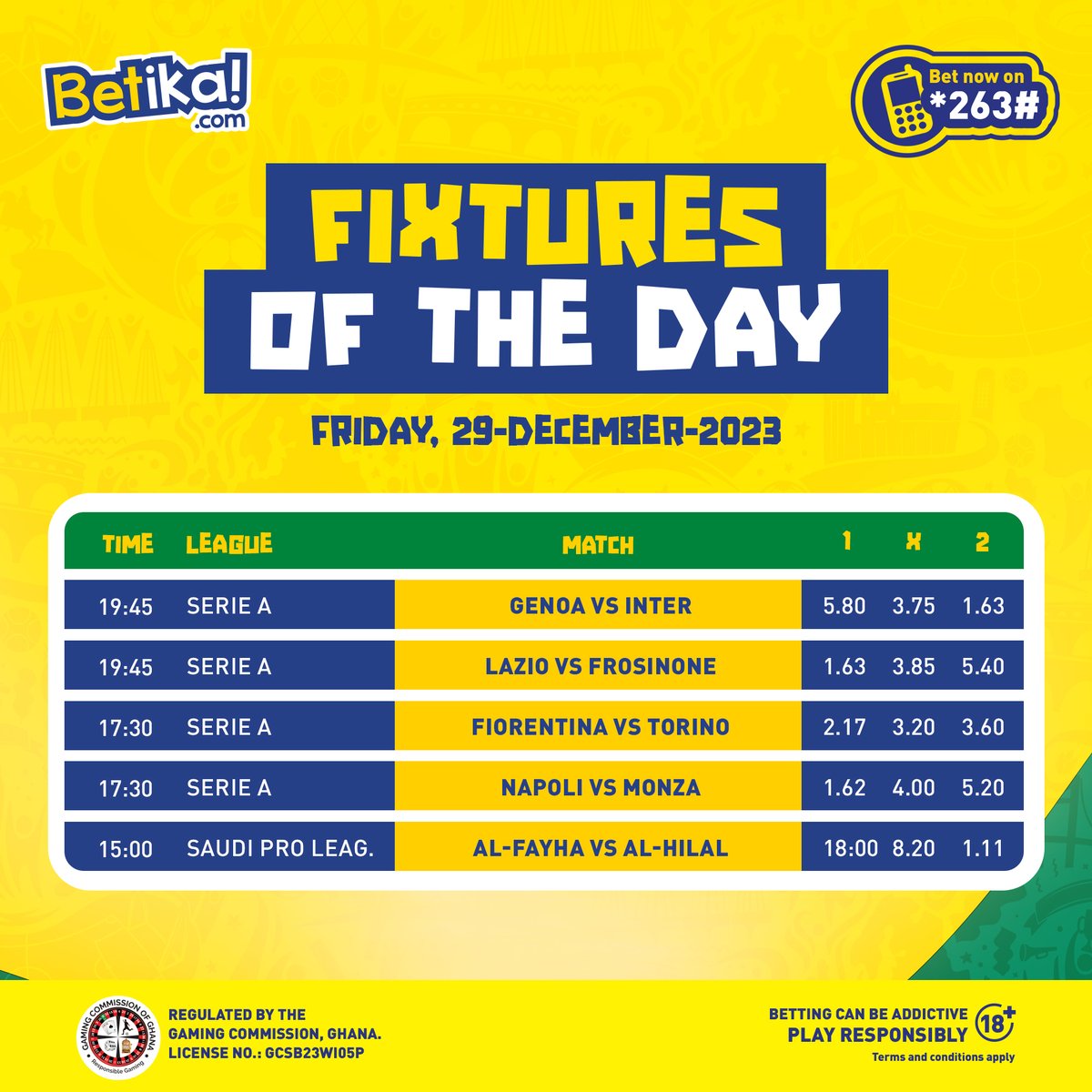 Betika!
.com

Bet now on
*263#

FIXTURES
OF THE DAY

FRIDAY, 29-DECEMBER-2023

| TIME | LEAGUE | MATCH | 1 | X | 2 |
|---|---|---|---|---|---|
| 19:45 | SERIE A | GENOA VS INTER | 5.80 | 3.75 | 1.63 |
| 19:45 | SERIE A | LAZIO VS FROSINONE | 1.63 | 3.85 | 5.40 |
| 17:30 | SERIE A | FIORENTINA VS TORINO | 2.17 | 3.20 | 3.60 |
| 17:30 | SERIE A | NAPOLI VS MONZA | 1.62 | 4.00 | 5.20 |
| 15:00 | SAUDI PRO LEAG. | AL-FAYHA VS AL-HILAL | 18:00 | 8.20 | 1.11 |

GAMING COMMISSION OF GHANA
Responsible Gaming

REGULATED BY THE
GAMING COMMISSION, GHANA.
LICENSE NO.: GCSB23WI05P

BETTING CAN BE ADDICTIVE
PLAY RESPONSIBLY
18+
Terms and conditions apply